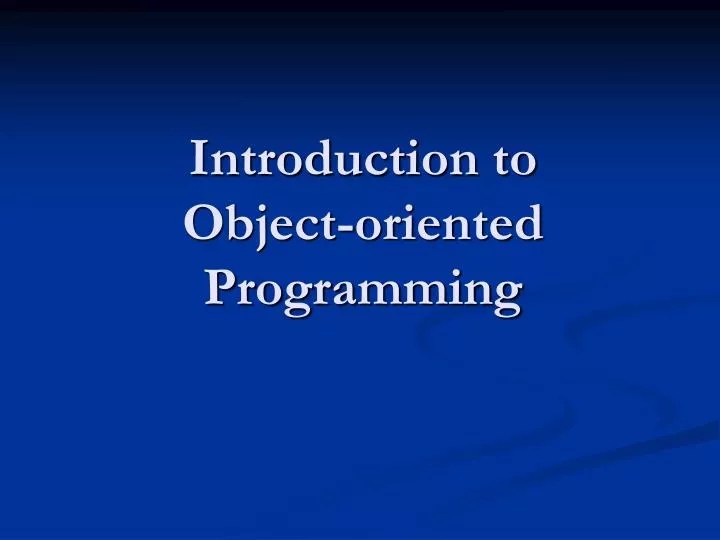 Introduction to Object-oriented Programming